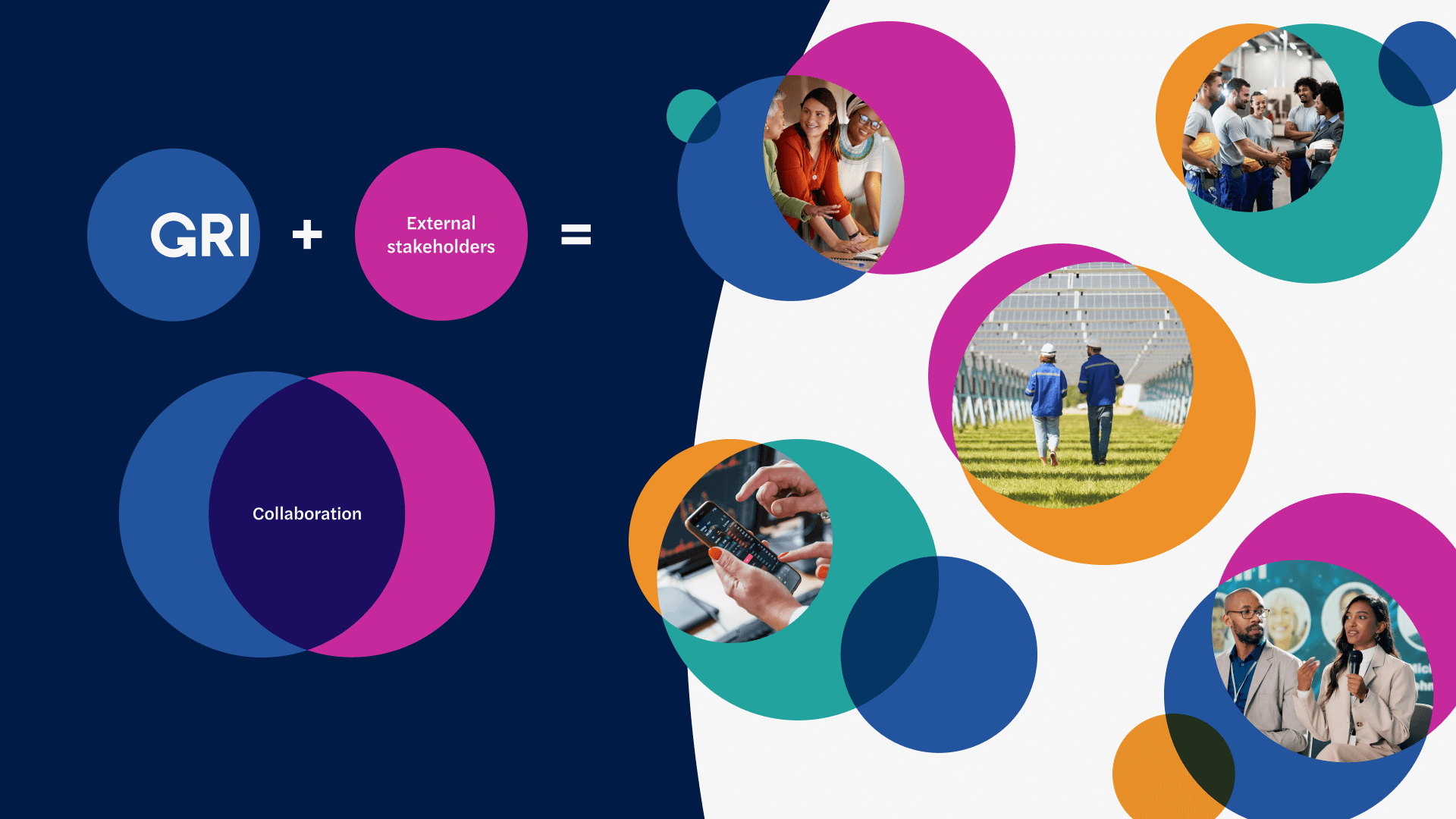 GRI + External stakeholders =

Collaboration